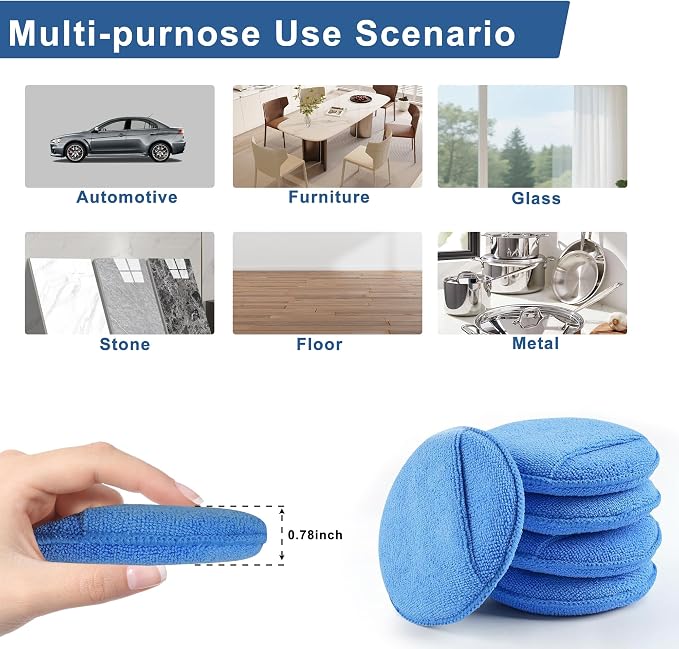 Multi-purnose Use Scenario

Automotive

Furniture

Glass

Stone

Floor

Metal

0.78inch